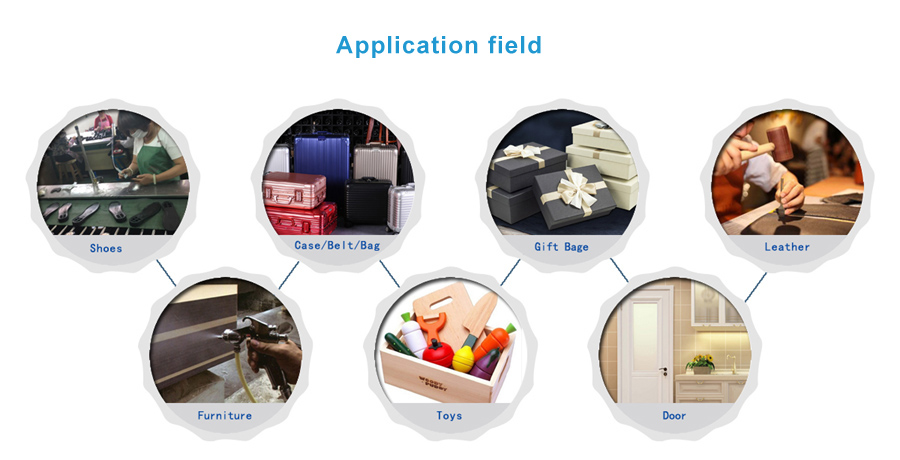 Application field

Shoes

Case/Belt/Bag

Gift Bage

Leather

Furniture

Toys

Door